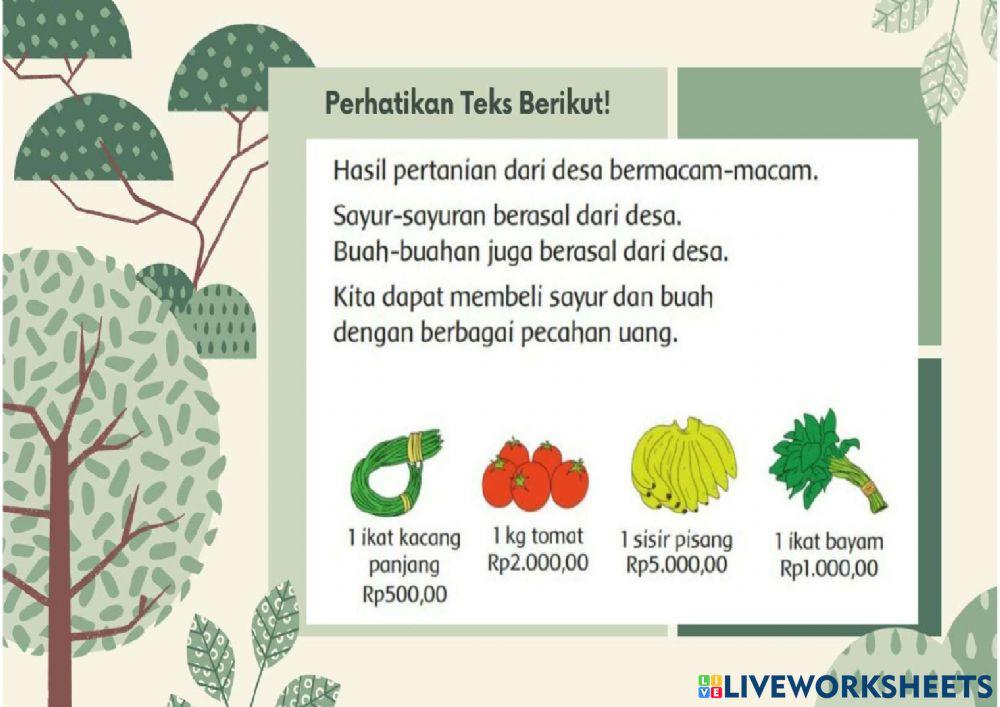 Perhatikan Teks Berikut!

Hasil pertanian dari desa bermacam-macam.

Sayur-sayuran berasal dari desa.
Buah-buahan juga berasal dari desa.

Kita dapat membeli sayur dan buah dengan berbagai pecahan uang.

1 ikat kacang panjang Rp500,00

1 kg tomat Rp2.000,00

1 sisir pisang Rp5.000,00

1 ikat bayam Rp1.000,00

LIVEWORKSHEETS